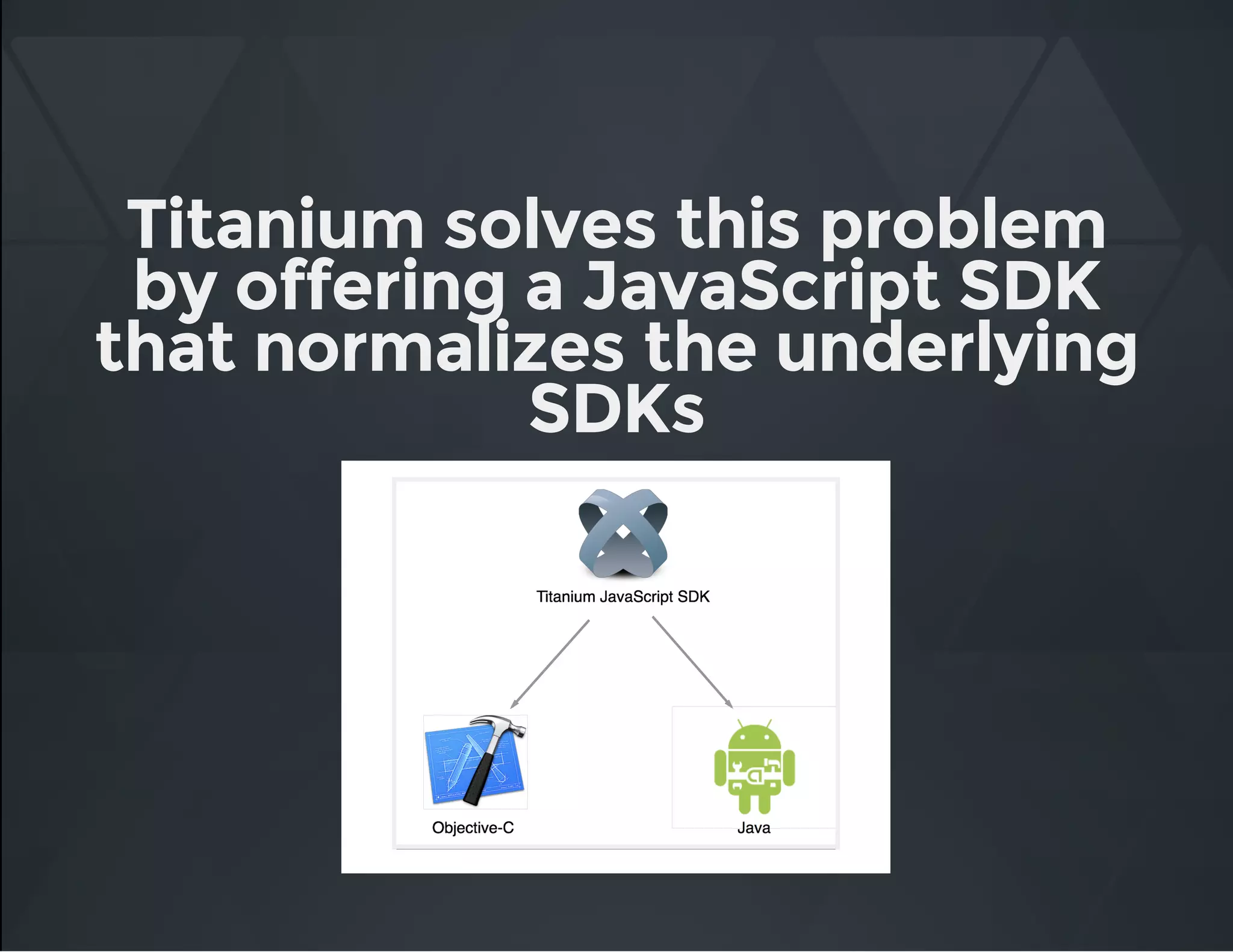 Titanium solves this problem by offering a JavaScript SDK that normalizes the underlying SDKs

Titanium JavaScript SDK

Objective-C

Java